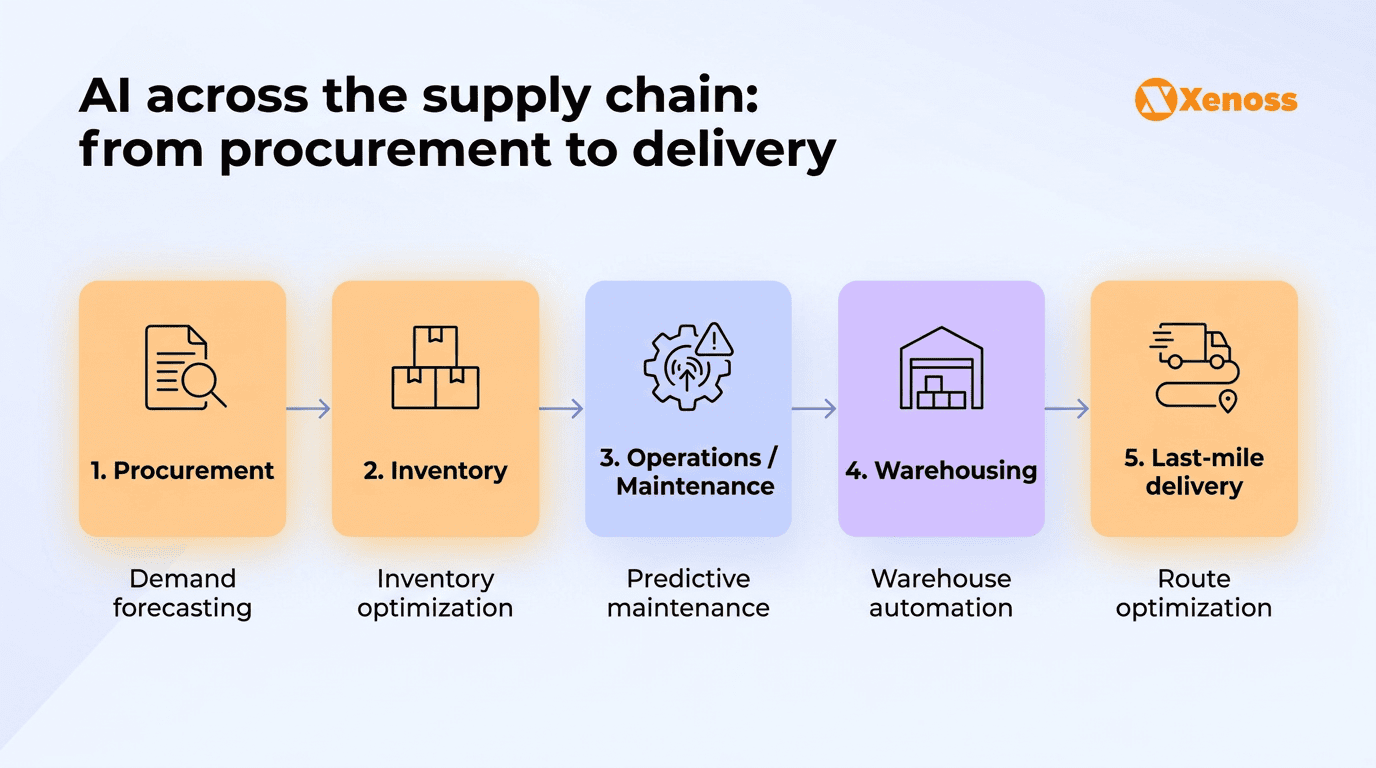 AI across the supply chain: from procurement to delivery

Xenoss

1. Procurement

Demand forecasting

2. Inventory

Inventory optimization

3. Operations / Maintenance

Predictive maintenance

4. Warehousing

Warehouse automation

5. Last-mile delivery

Route optimization